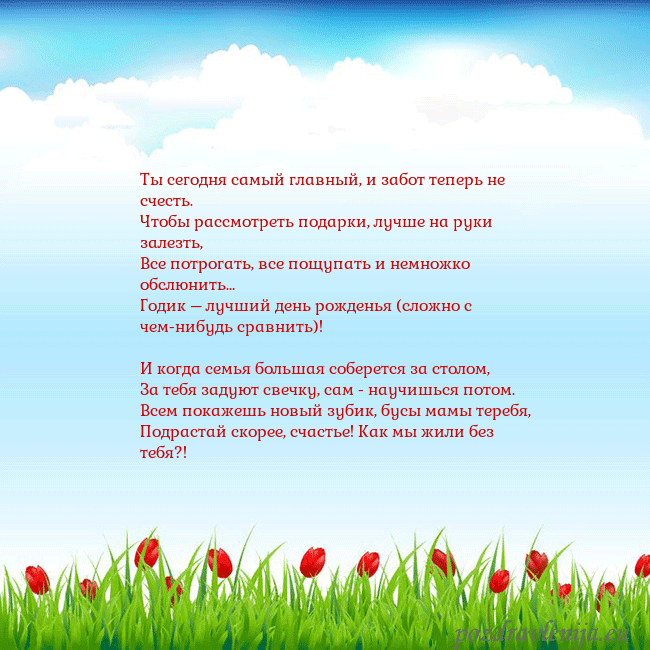 Ты сегодня самый главный, и забот теперь не счесть.
Чтобы рассмотреть подарки, лучше на руки залезть,
Все потрогать, все пощупать и немножко обслюнить...
Годик — лучший день рожденья (сложно с чем-нибудь сравнить)!

И когда семья большая соберется за столом,
За тебя задуют свечку, сам - научишься потом.
Всем покажешь новый зубик, бусы мамы теребя,
Подрастай скорее, счастье! Как мы жили без тебя?!

pozdravlenija.eu